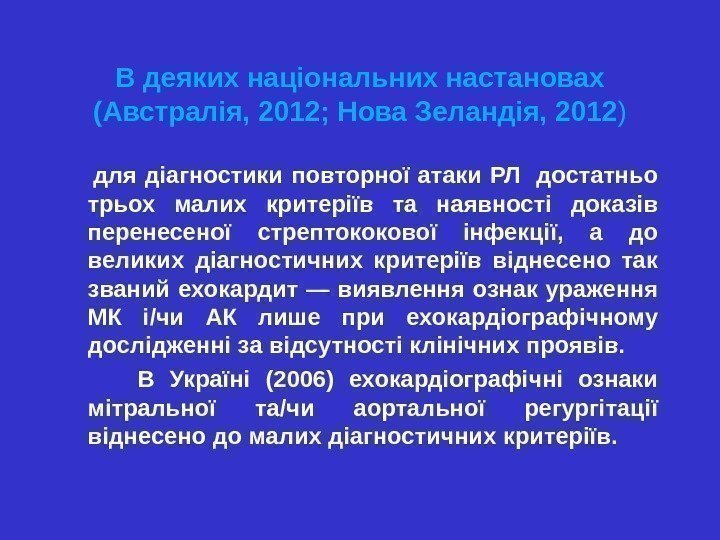 В деяких національних настановах (Австралія, 2012; Нова Зеландія, 2012)

для діагностики повторної атаки РЛ достатньо трьох малих критеріїв та наявності доказів перенесеної стрептококової інфекції, а до великих діагностичних критеріїв віднесено так званий ехокардит — виявлення ознак ураження МК і/чи АК лише при ехокардіографічному дослідженні за відсутності клінічних проявів.

В Україні (2006) ехокардіографічні ознаки мітральної та/чи аортальної регургітації віднесено до малих діагностичних критеріїв.